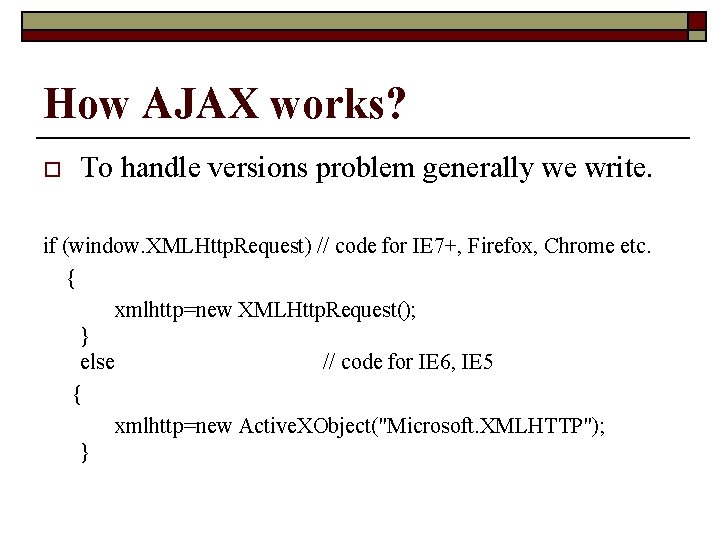 How AJAX works?

To handle versions problem generally we write.

if (window.XMLHttpRequest) // code for IE7+, Firefox, Chrome etc.
{
xmlhttp=new XMLHttpRequest();
}
else // code for IE6, IE5
{
xmlhttp=new ActiveXObject("Microsoft.XMLHTTP");
}